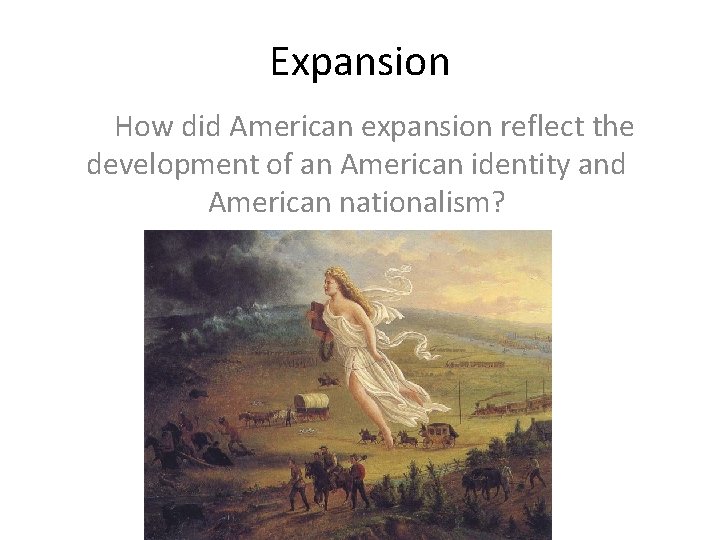 Expansion

How did American expansion reflect the development of an American identity and American nationalism?